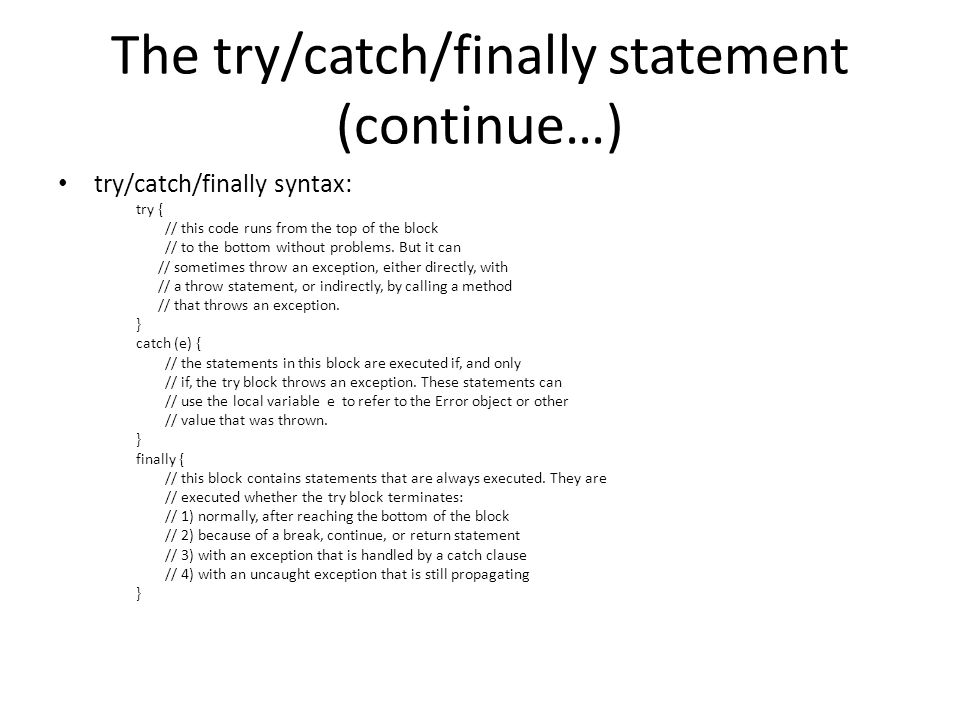 The try/catch/finally statement (continue…)

• try/catch/finally syntax:

try {
// this code runs from the top of the block
// to the bottom without problems. But it can
// sometimes throw an exception, either directly, with
// a throw statement, or indirectly, by calling a method
// that throws an exception.
}
catch (e) {
// the statements in this block are executed if, and only
// if, the try block throws an exception. These statements can
// use the local variable e to refer to the Error object or other
// value that was thrown.
}
finally {
// this block contains statements that are always executed. They are
// executed whether the try block terminates:
// 1) normally, after reaching the bottom of the block
// 2) because of a break, continue, or return statement
// 3) with an exception that is handled by a catch clause
// 4) with an uncaught exception that is still propagating
}